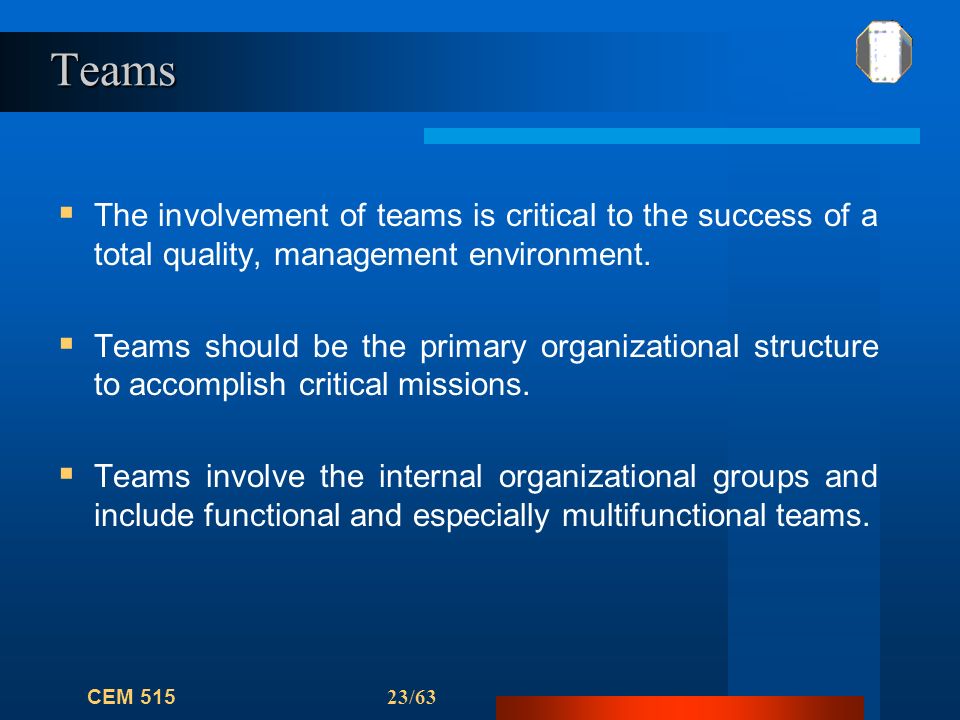 Teams

▪ The involvement of teams is critical to the success of a total quality, management environment.

▪ Teams should be the primary organizational structure to accomplish critical missions.

▪ Teams involve the internal organizational groups and include functional and especially multifunctional teams.

CEM 515

23/63